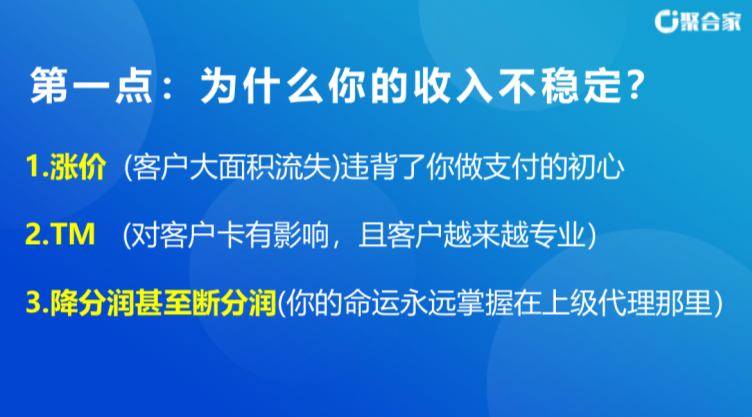 聚合家

第一点：为什么你的收入不稳定？

1.涨价 (客户大面积流失)违背了你做支付的初心

2.TM (对客户卡有影响，且客户越来越专业)

3.降分润甚至断分润(你的命运永远掌握在上级代理那里)